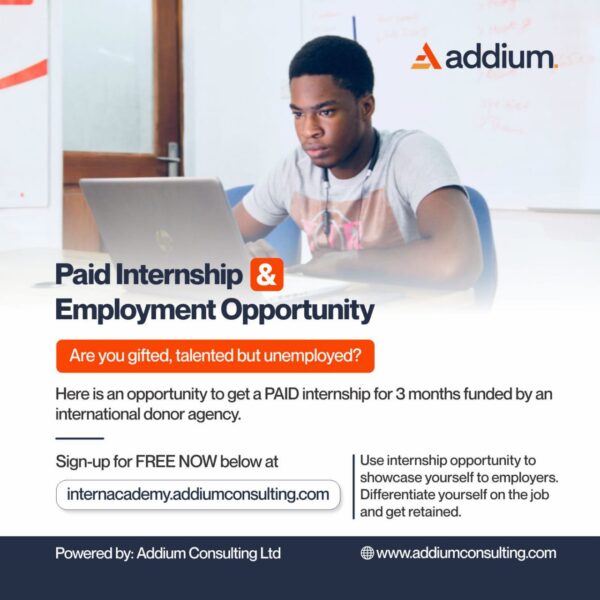 addium.

Paid Internship &
Employment Opportunity

Are you gifted, talented but unemployed?

Here is an opportunity to get a PAID internship for 3 months funded by an international donor agency.

Sign-up for FREE NOW below at

internacademy.addiumconsulting.com

Use internship opportunity to showcase yourself to employers. Differentiate yourself on the job and get retained.

Powered by: Addium Consulting Ltd

www.addiumconsulting.com